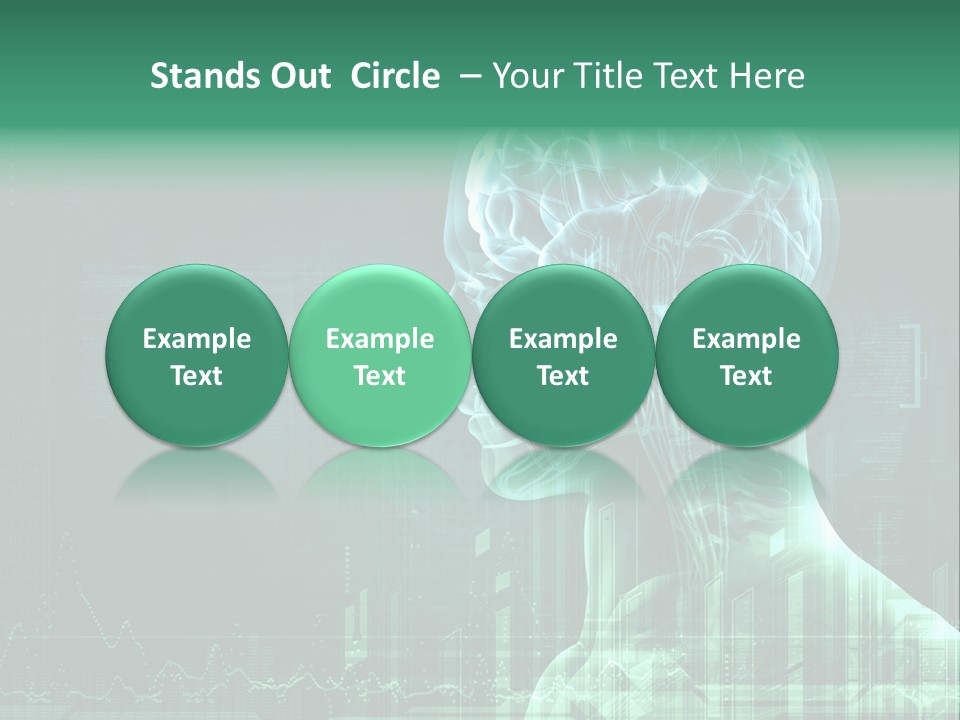 Stands Out Circle – Your Title Text Here

Example Text

Example Text

Example Text

Example Text